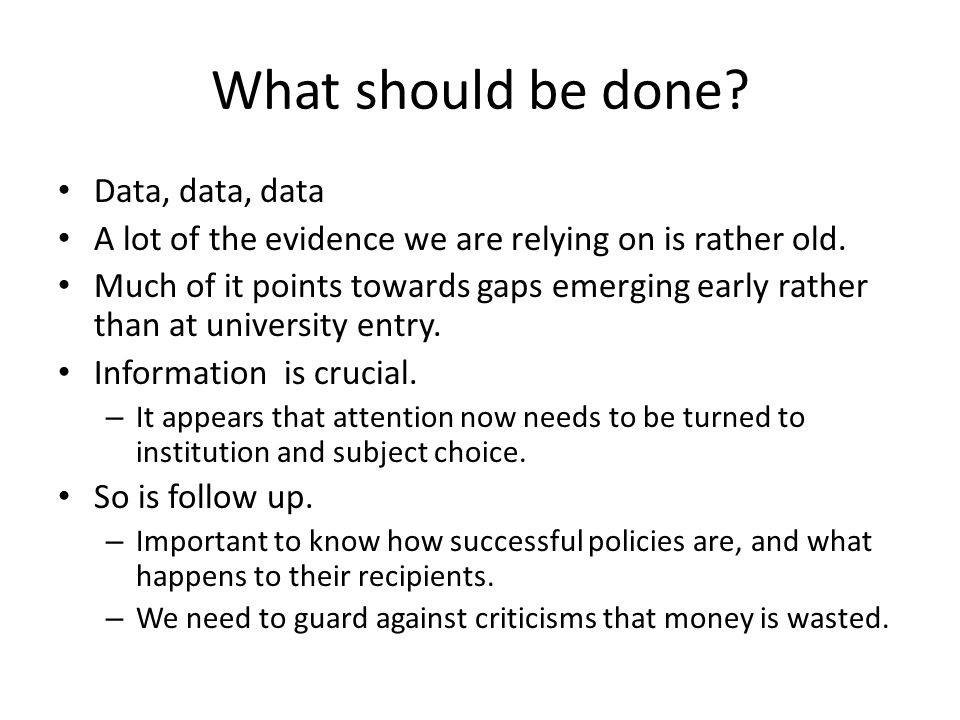 What should be done?

• Data, data, data
• A lot of the evidence we are relying on is rather old.
• Much of it points towards gaps emerging early rather than at university entry.
• Information is crucial.
– It appears that attention now needs to be turned to institution and subject choice.
• So is follow up.
– Important to know how successful policies are, and what happens to their recipients.
– We need to guard against criticisms that money is wasted.